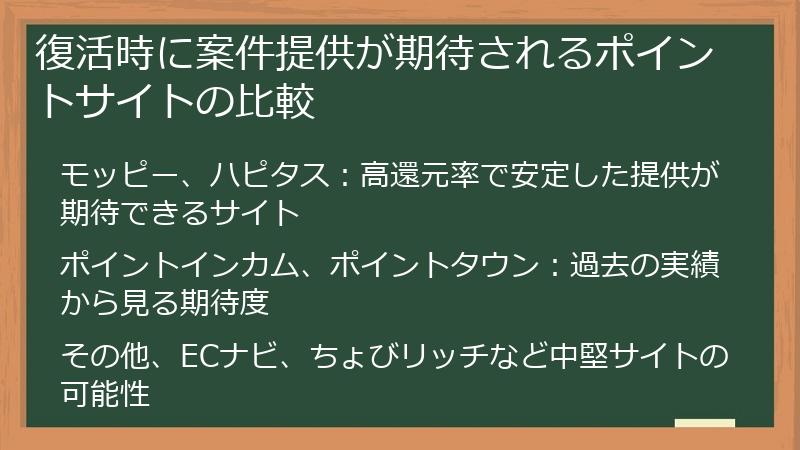 復活時に案件提供が期待されるポイントサイトの比較

モッピー、ハピタス：高還元率で安定した提供が期待できるサイト

ポイントインカム、ポイントタウン：過去の実績から見る期待度

その他、ECナビ、ちょびリッチなど中堅サイトの可能性